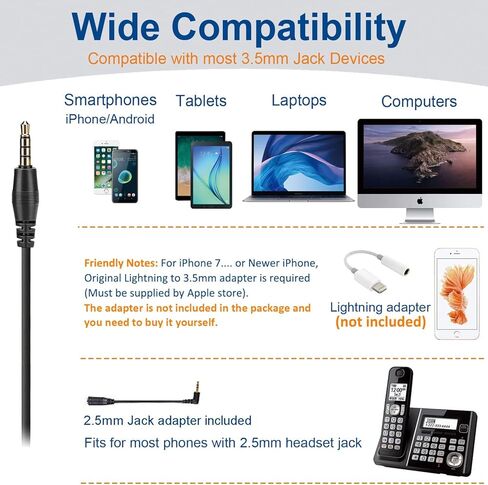 Wide Compatibility

Compatible with most 3.5mm Jack Devices

Smartphones
iPhone/Android

Tablets

Laptops

Computers

Friendly Notes: For iPhone 7.... or Newer iPhone, Original Lightning to 3.5mm adapter is required (Must be supplied by Apple store).
The adapter is not included in the package and you need to buy it yourself.

Lightning adapter
(not included)

2.5mm Jack adapter included

Fits for most phones with 2.5mm headset jack